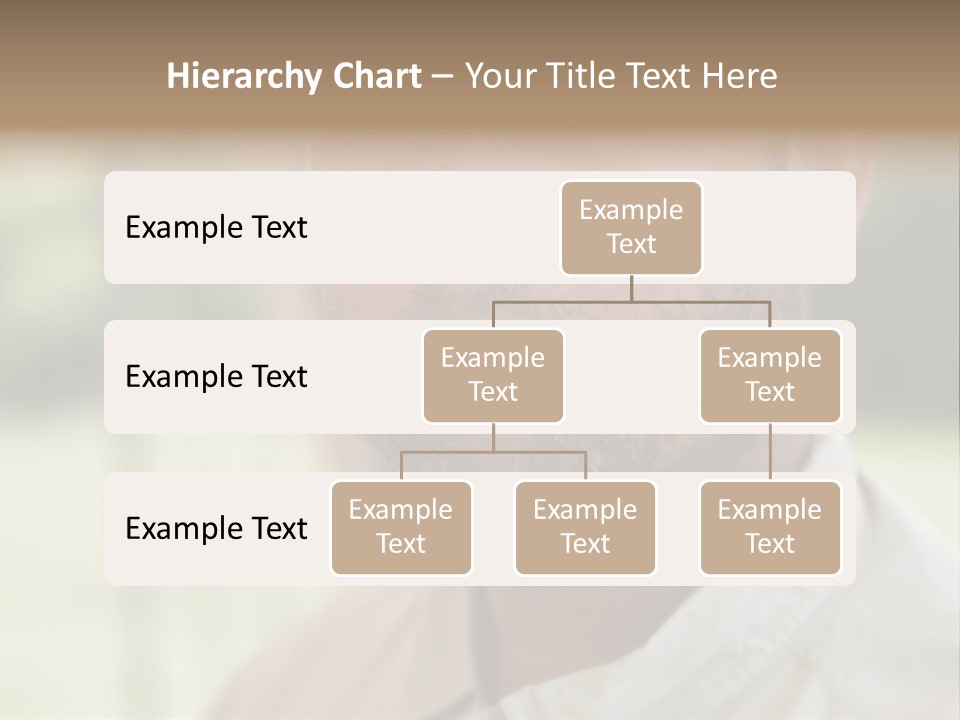 Hierarchy Chart – Your Title Text Here

Example Text

Example Text

Example Text

Example Text

Example Text

Example Text

Example Text

Example Text

Example Text